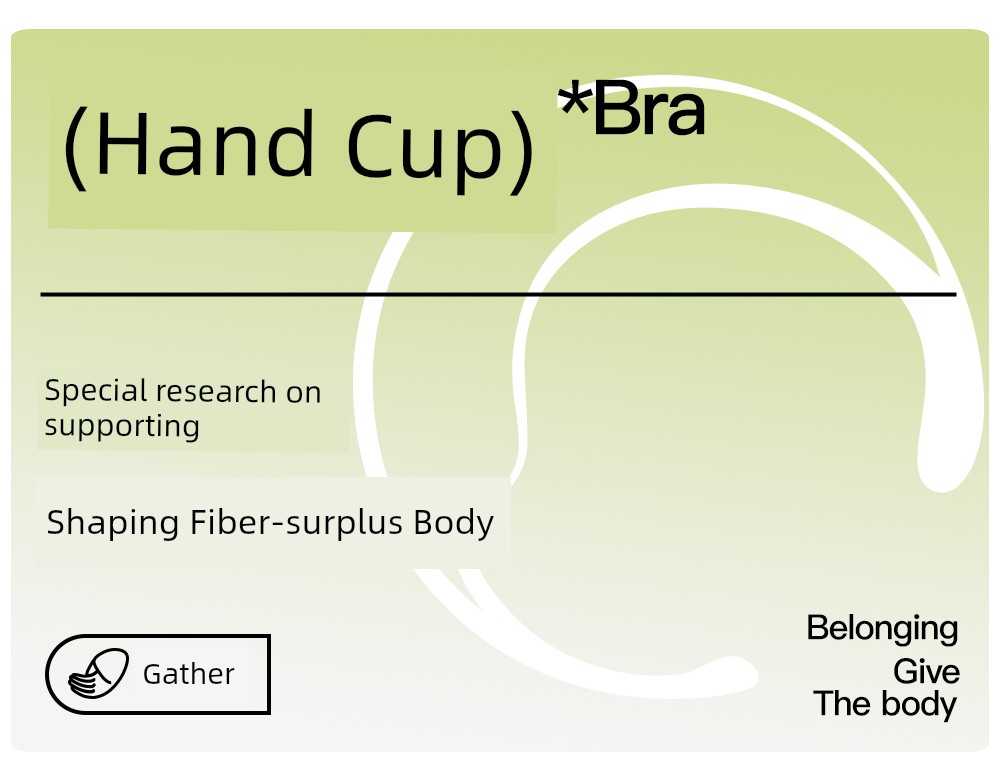 (Hand Cup) *Bra

Special research on supporting

Shaping Fiber-surplus Body

Gather

Belonging
Give
The body